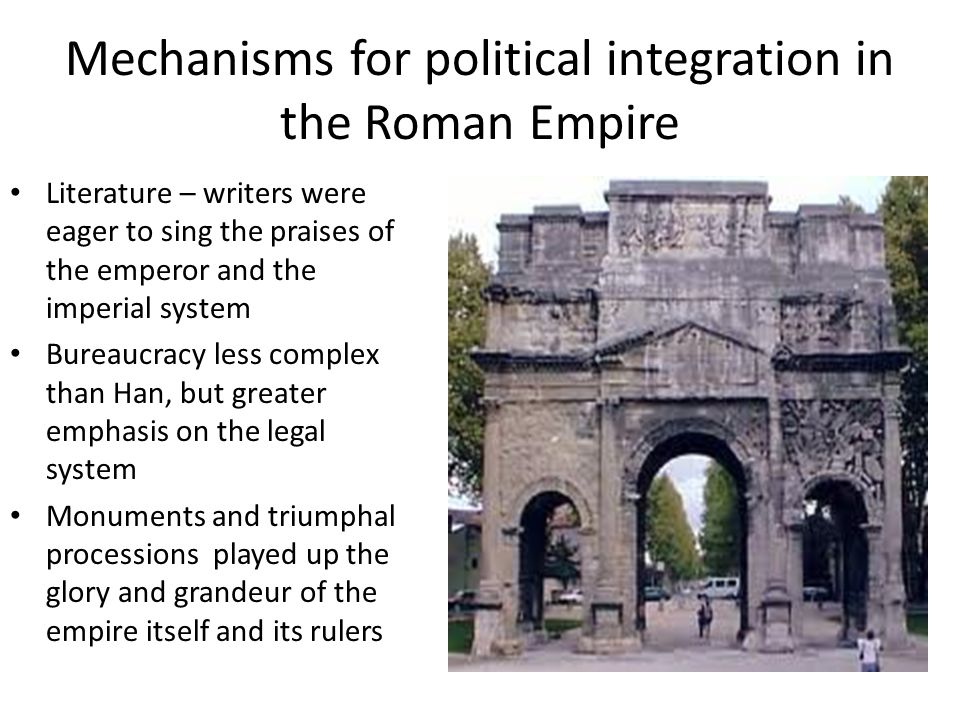 Mechanisms for political integration in the Roman Empire

• Literature – writers were eager to sing the praises of the emperor and the imperial system
• Bureaucracy less complex than Han, but greater emphasis on the legal system
• Monuments and triumphal processions played up the glory and grandeur of the empire itself and its rulers